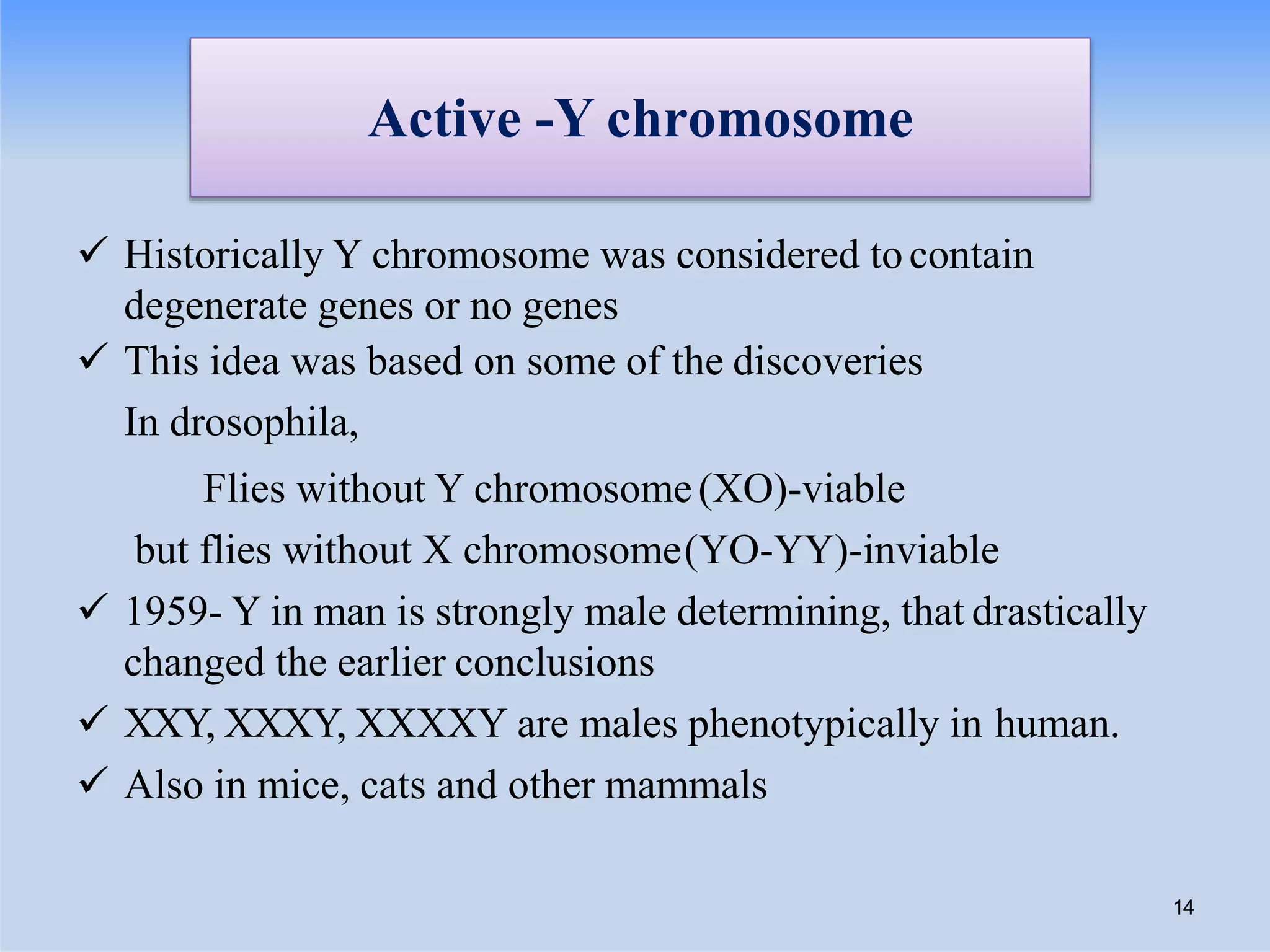 Active -Y chromosome

✓ Historically Y chromosome was considered to contain degenerate genes or no genes

✓ This idea was based on some of the discoveries

In drosophila,

Flies without Y chromosome (XO)-viable

but flies without X chromosome(YO-YY)-inviable

✓ 1959- Y in man is strongly male determining, that drastically changed the earlier conclusions

✓ XXY, XXXY, XXXXY are males phenotypically in human.

✓ Also in mice, cats and other mammals

14